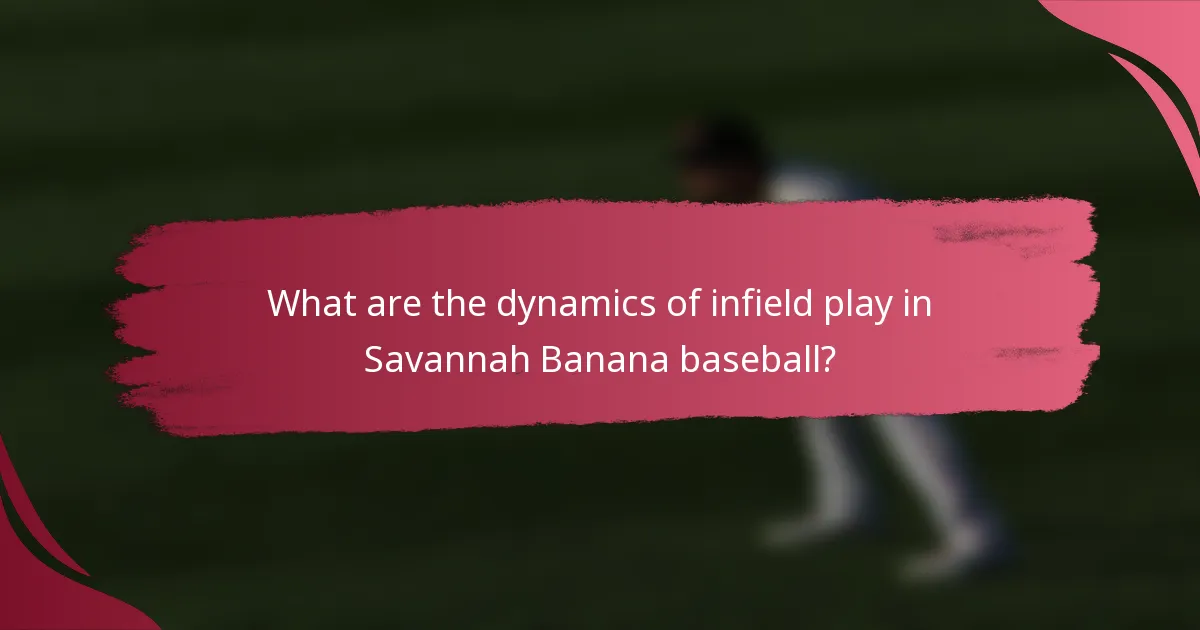 What are the dynamics of infield play in Savannah Banana baseball?